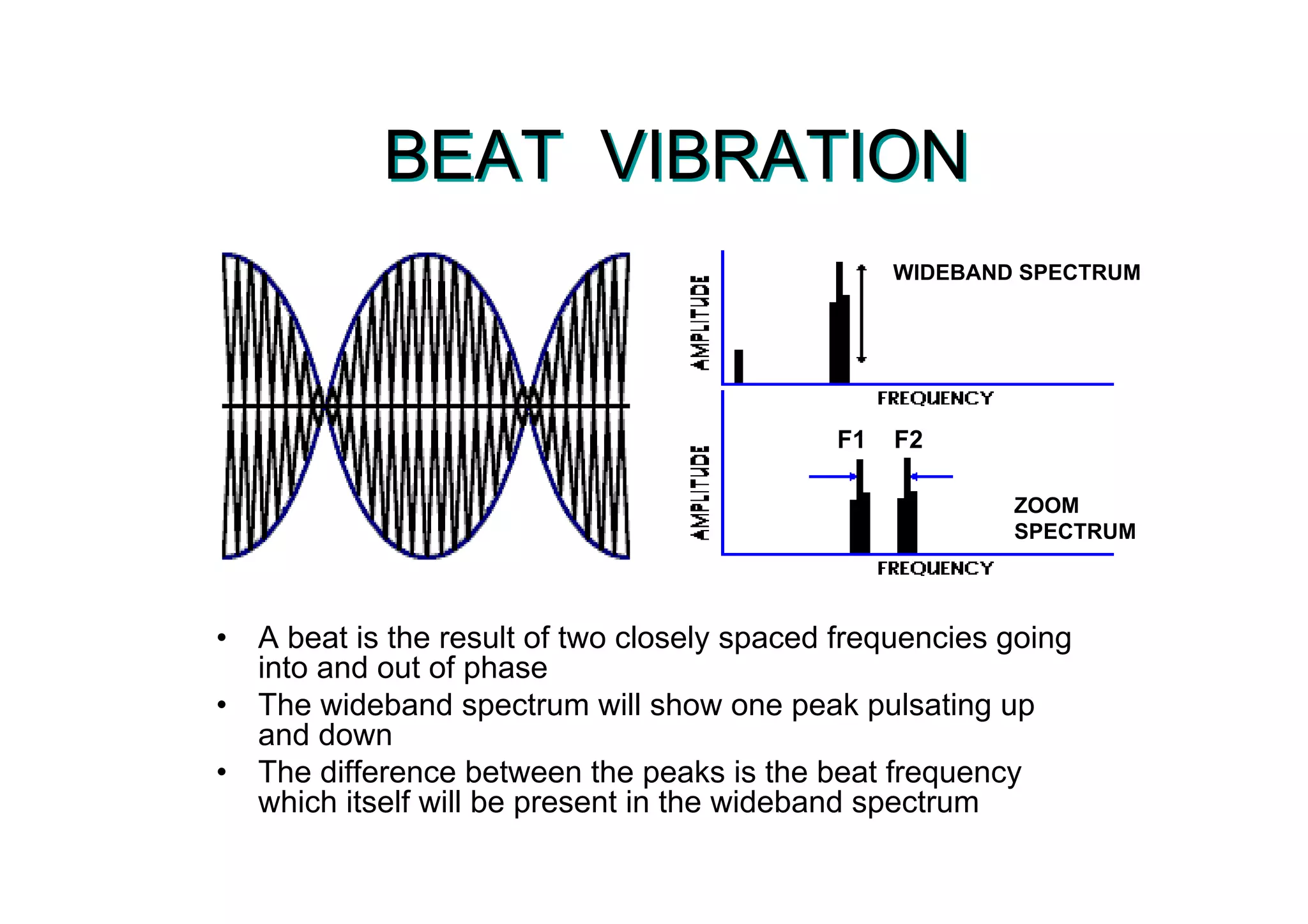 BEAT VIBRATION

AMPLITUDE

WIDEBAND SPECTRUM

FREQUENCY

AMPLITUDE

F1 F2

ZOOM SPECTRUM

FREQUENCY

• A beat is the result of two closely spaced frequencies going into and out of phase
• The wideband spectrum will show one peak pulsating up and down
• The difference between the peaks is the beat frequency which itself will be present in the wideband spectrum